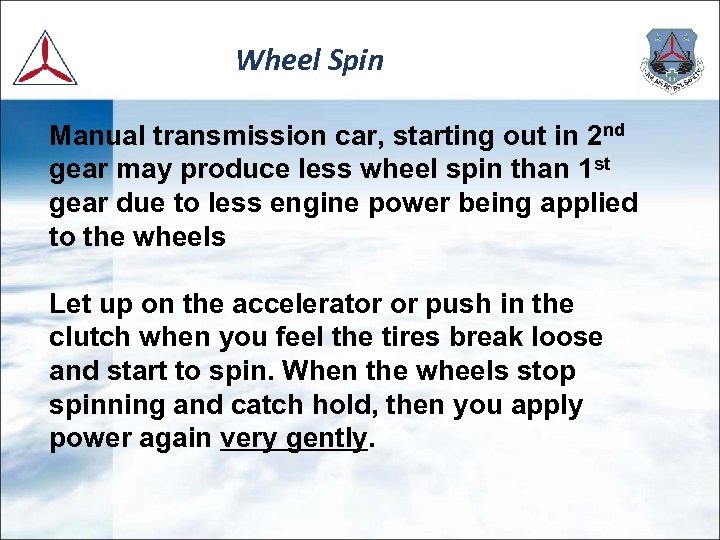 Wheel Spin

Manual transmission car, starting out in 2nd gear may produce less wheel spin than 1st gear due to less engine power being applied to the wheels

Let up on the accelerator or push in the clutch when you feel the tires break loose and start to spin. When the wheels stop spinning and catch hold, then you apply power again very gently.